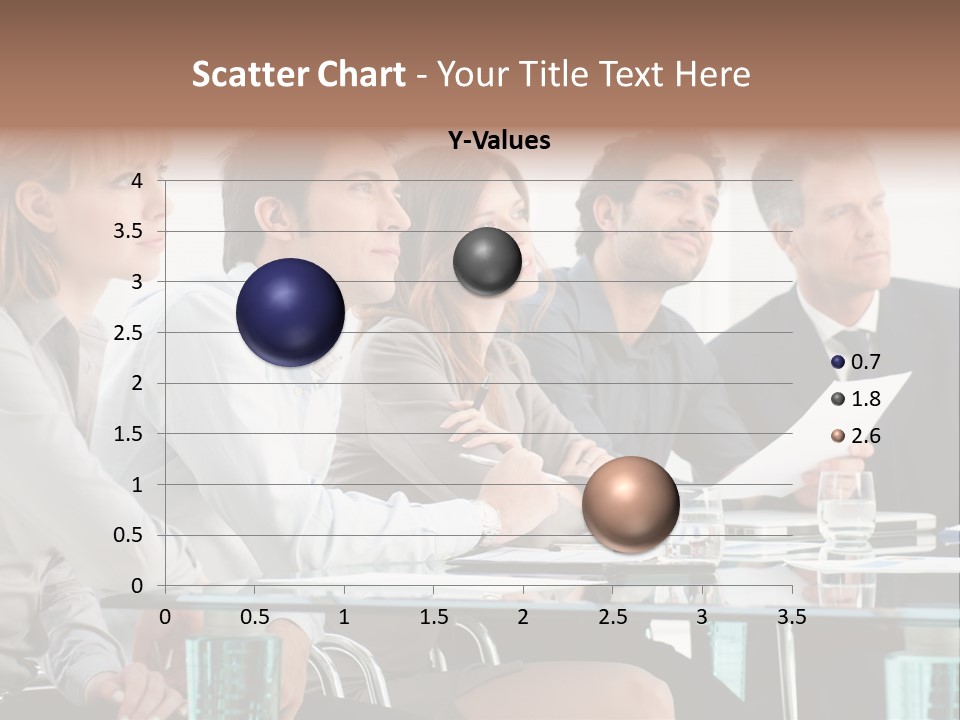 Scatter Chart - Your Title Text Here

Y-Values

4
3.5
3
2.5
2
1.5
1
0.5
0

0 0.5 1 1.5 2 2.5 3 3.5

0.7
1.8
2.6